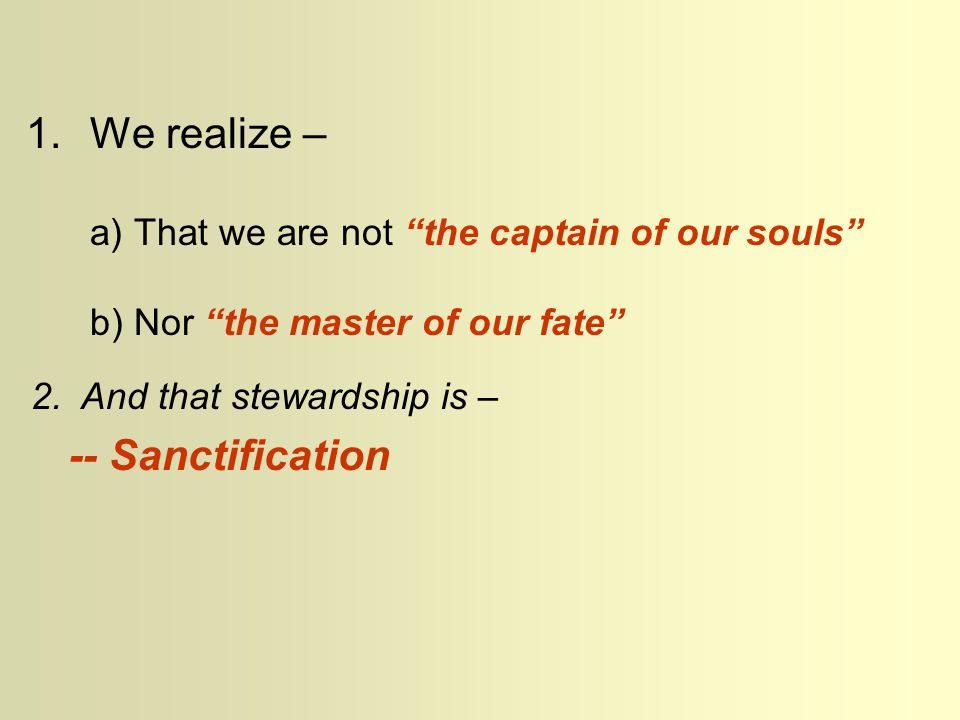 1. We realize –

a) That we are not “the captain of our souls”

b) Nor “the master of our fate”

2. And that stewardship is –

-- Sanctification